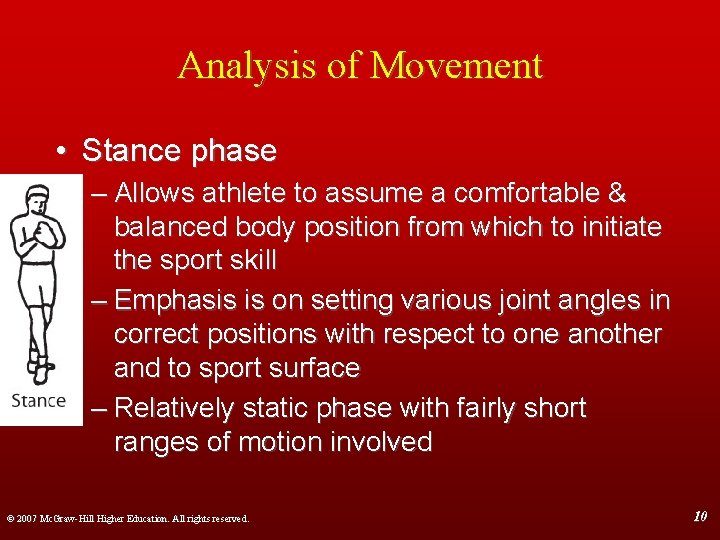 Analysis of Movement

• Stance phase

– Allows athlete to assume a comfortable & balanced body position from which to initiate the sport skill

– Emphasis is on setting various joint angles in correct positions with respect to one another and to sport surface

– Relatively static phase with fairly short ranges of motion involved

Stance

© 2007 McGraw-Hill Higher Education. All rights reserved.

10